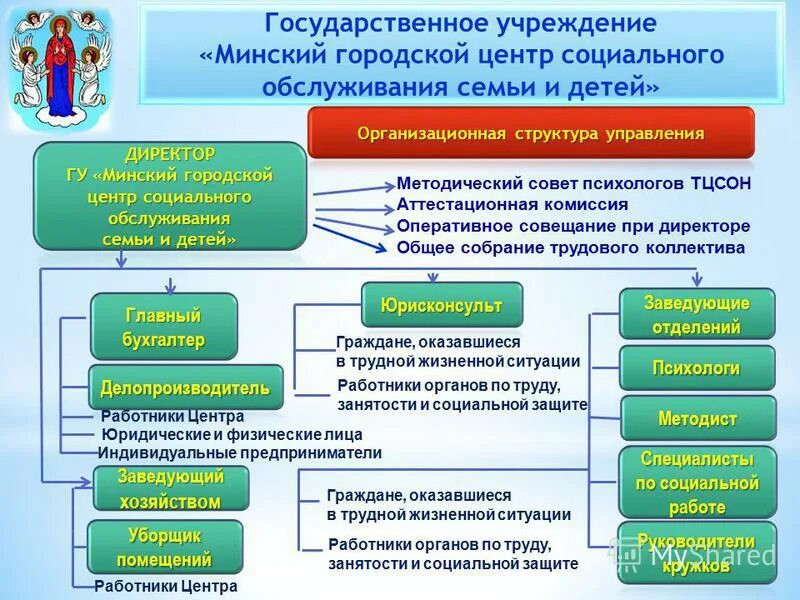 Государственное учреждение «Минский городской центр социального обслуживания семьи и детей»

Организационная структура управления

ДИРЕКТОР ГУ «Минский городской центр социального обслуживания семьи и детей»

Методический совет психологов ТЦСОН
Аттестационная комиссия
Оперативное совещание при директоре
Общее собрание трудового коллектива

Главный бухгалтер

Делопроизводитель

Работники Центра
Юридические и физические лица
Индивидуальные предприниматели

Заведующий хозяйством

Уборщик помещений

Работники Центра

Юрисконсульт

Граждане, оказавшиеся в трудной жизненной ситуации
Работники органов по труду, занятости и социальной защите

Граждане, оказавшиеся в трудной жизненной ситуации
Работники органов по труду, занятости и социальной защите

Заведующие отделений

Психологи

Методист

Специалисты по социальной работе

Руководители кружков

MyShared